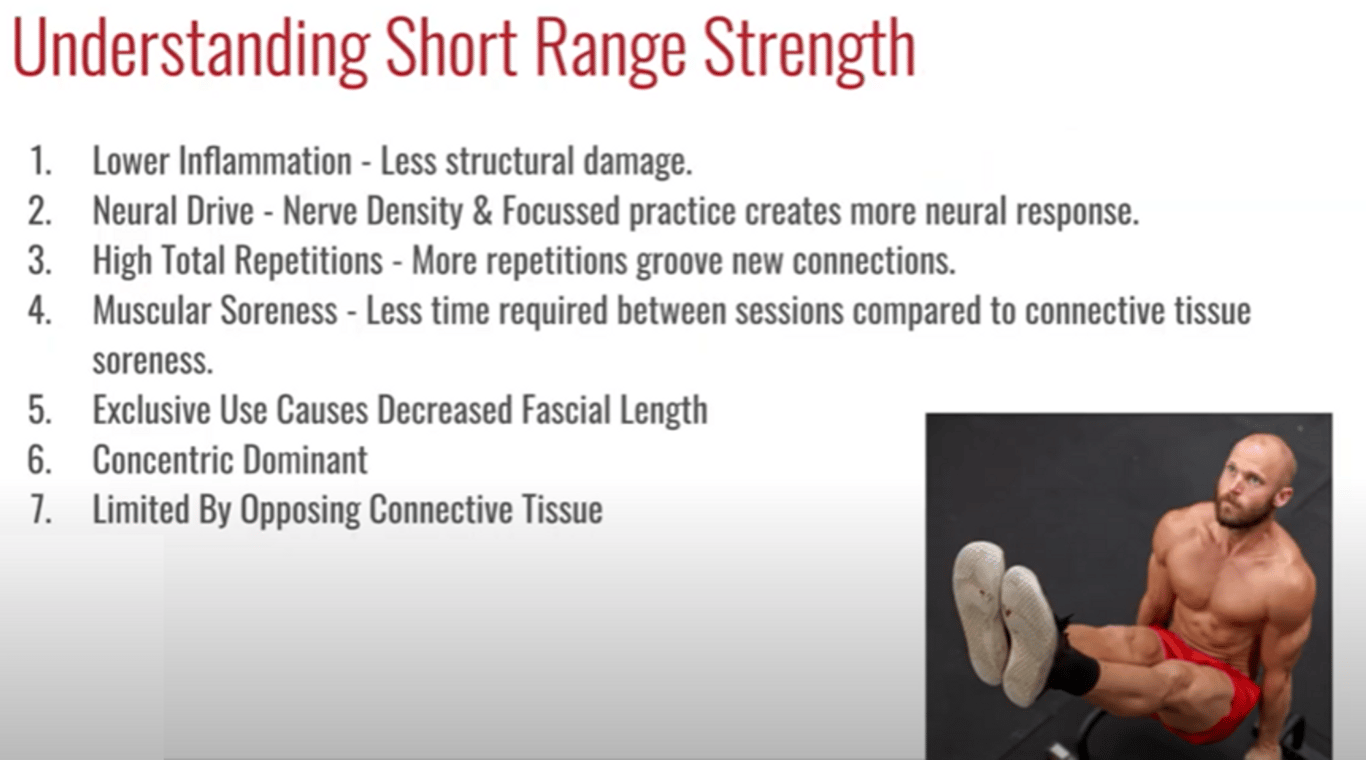 Understanding Short Range Strength

1. Lower Inflammation - Less structural damage.
2. Neural Drive - Nerve Density & Focussed practice creates more neural response.
3. High Total Repetitions - More repetitions groove new connections.
4. Muscular Soreness - Less time required between sessions compared to connective tissue soreness.
5. Exclusive Use Causes Decreased Fascial Length
6. Concentric Dominant
7. Limited By Opposing Connective Tissue